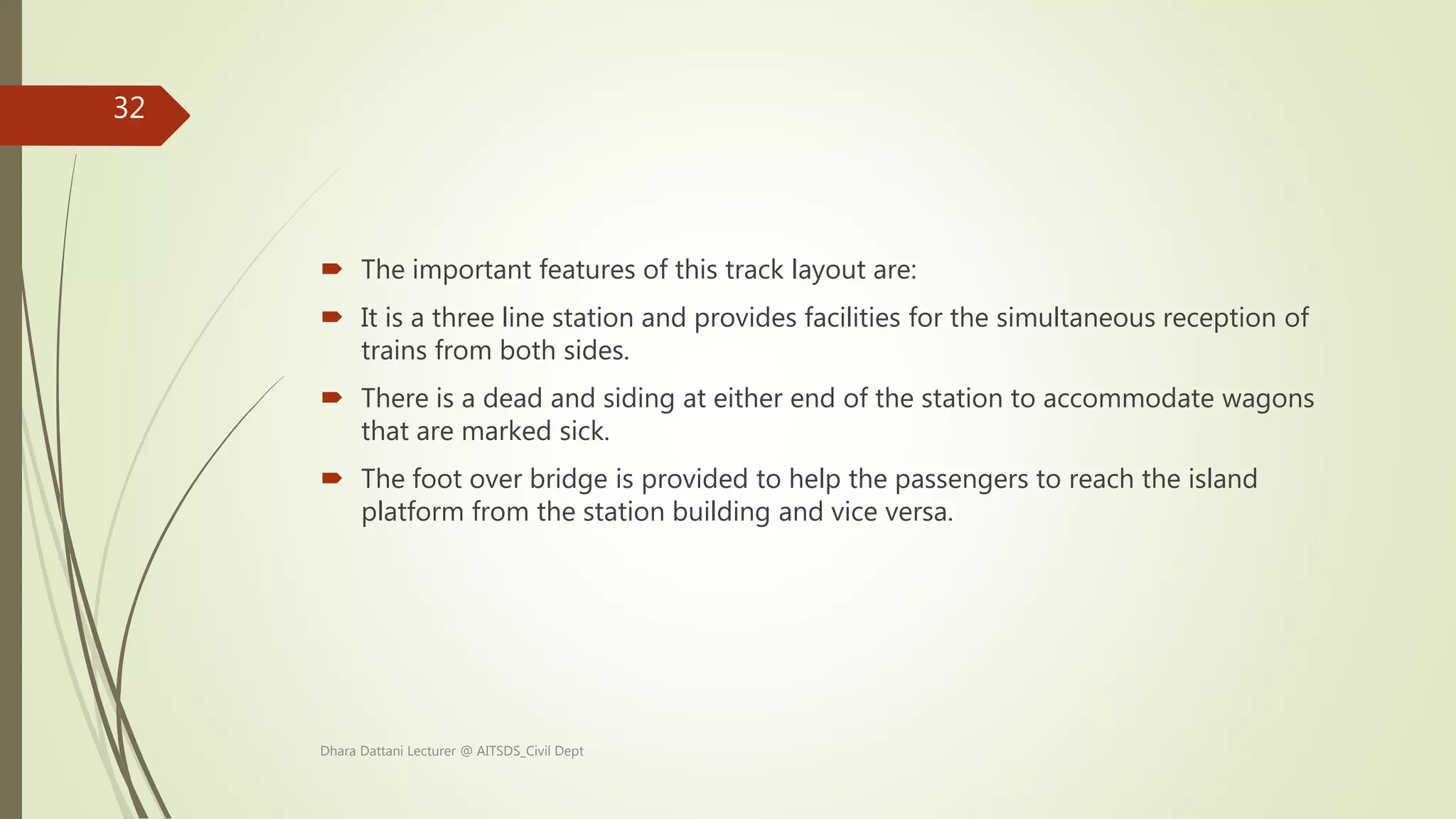 32

The important features of this track layout are:

It is a three line station and provides facilities for the simultaneous reception of trains from both sides.

There is a dead and siding at either end of the station to accommodate wagons that are marked sick.

The foot over bridge is provided to help the passengers to reach the island platform from the station building and vice versa.

Dhara Dattani Lecturer @ AITSDS_Civil Dept